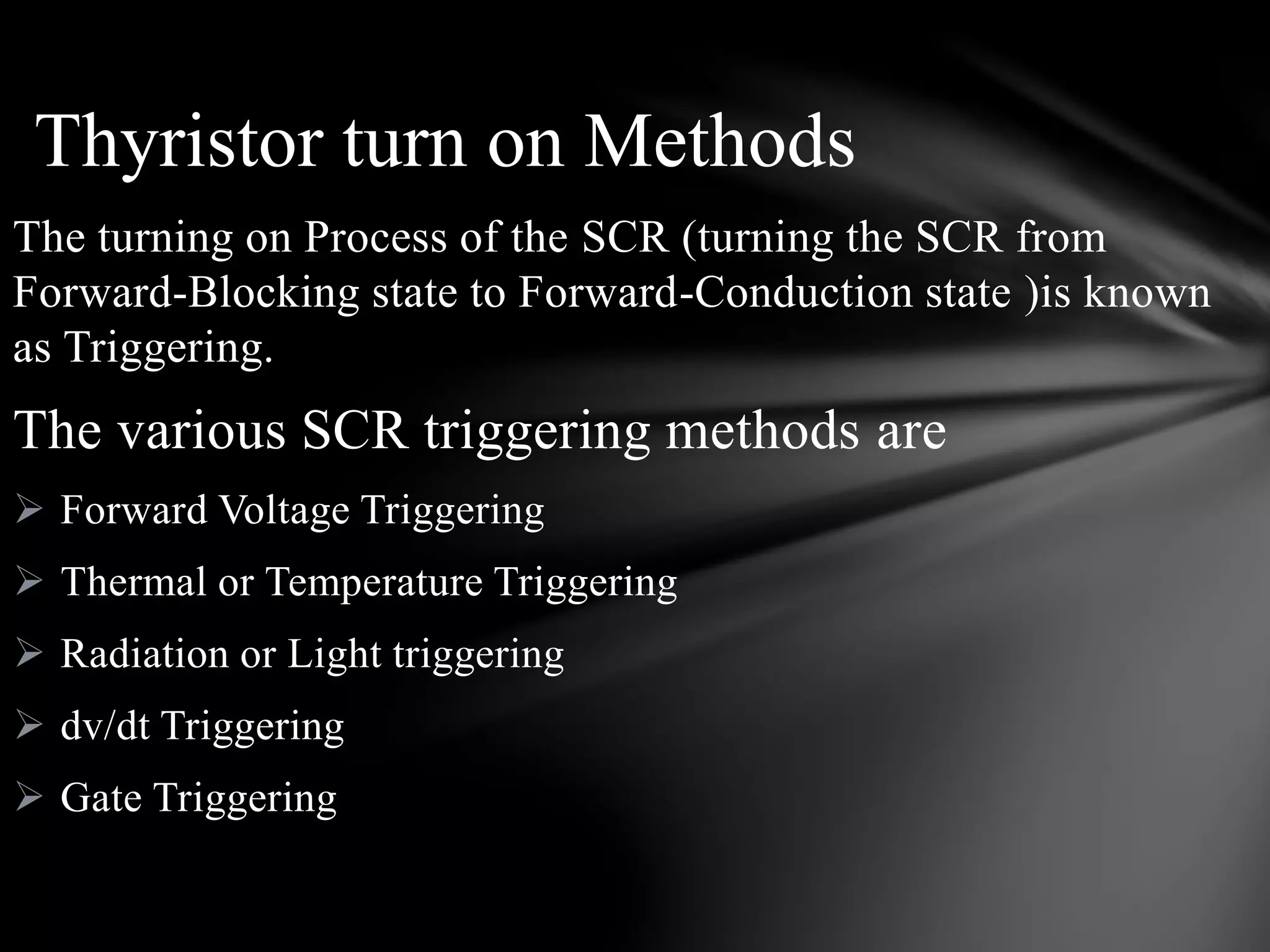 Thyristor turn on Methods

The turning on Process of the SCR (turning the SCR from Forward-Blocking state to Forward-Conduction state )is known as Triggering.

The various SCR triggering methods are

➢ Forward Voltage Triggering

➢ Thermal or Temperature Triggering

➢ Radiation or Light triggering

➢ dv/dt Triggering

➢ Gate Triggering